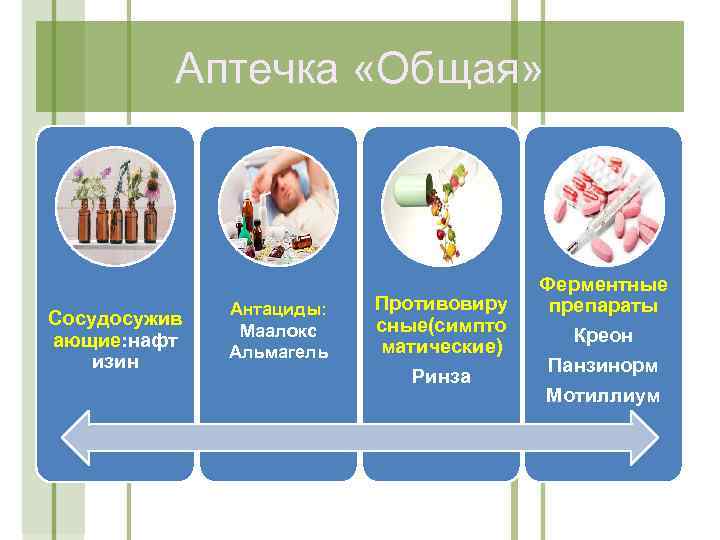 Аптечка «Общая»

Сосудосуживающие:нафтизин

Антациды: Маалокс Альмагель

Противовирусные(симптоматические)

Ринза

Ферментные препараты

Креон

Панзинорм

Мотиллиум